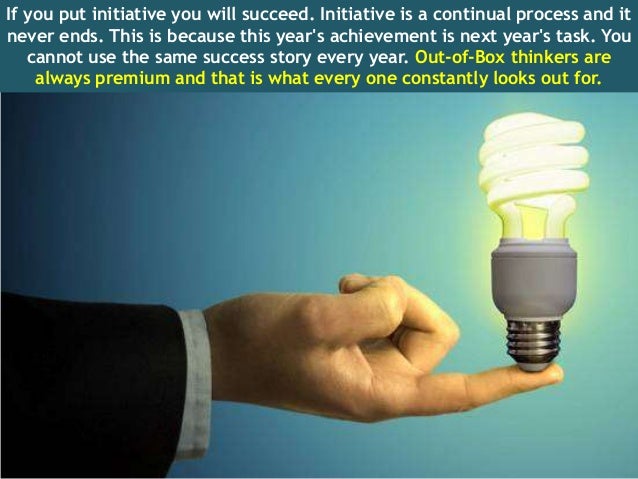 If you put initiative you will succeed. Initiative is a continual process and it never ends. This is because this year's achievement is next year's task. You cannot use the same success story every year. Out-of-Box thinkers are always premium and that is what every one constantly looks out for.